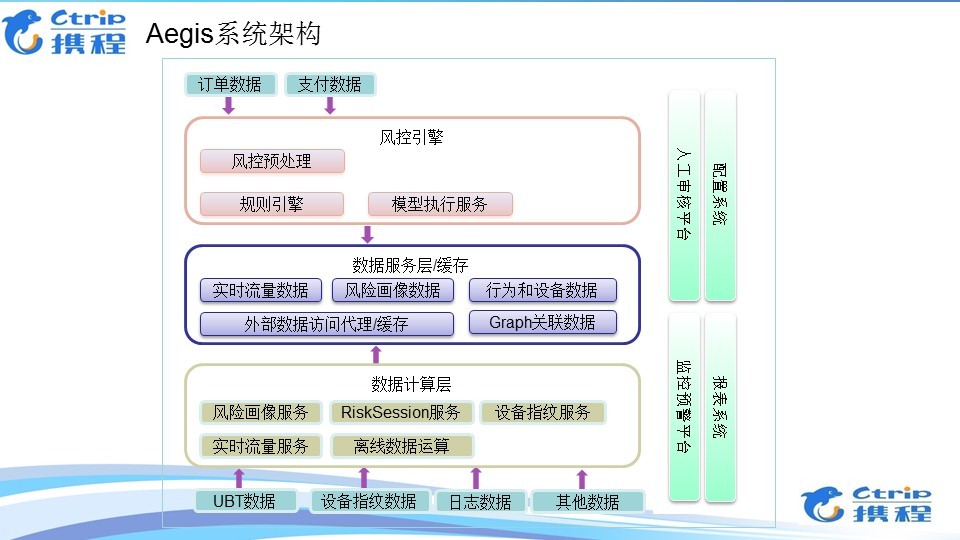 Ctrip 携程

Aegis系统架构

订单数据
支付数据

风控引擎
风控预处理
规则引擎
模型执行服务

数据服务层/缓存
实时流量数据
风险画像数据
行为和设备数据
外部数据访问代理/缓存
Graph关联数据

数据计算层
风险画像服务
RiskSession服务
设备指纹服务
实时流量服务
离线数据运算

UBT数据
设备指纹数据
日志数据
其他数据

人工审核平台
配置系统
监控预警平台
报表系统

Ctrip 携程